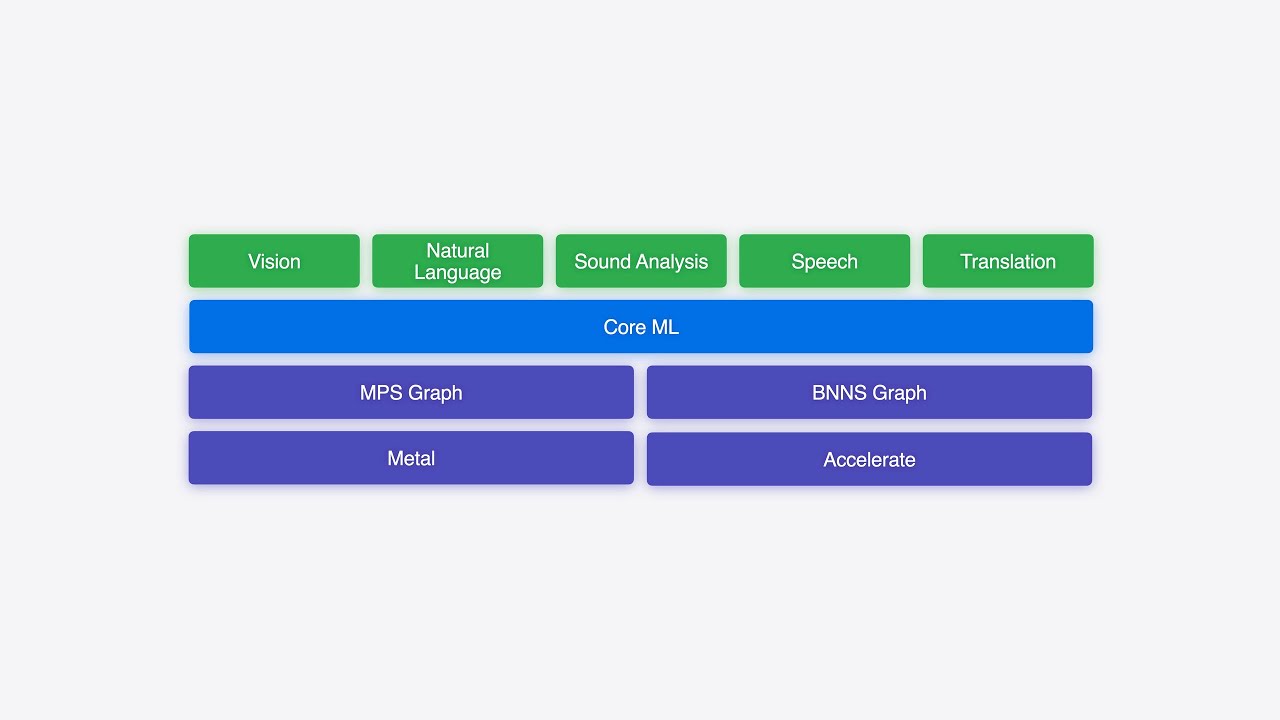 Vision

Natural Language

Sound Analysis

Speech

Translation

Core ML

MPS Graph

BNNS Graph

Metal

Accelerate